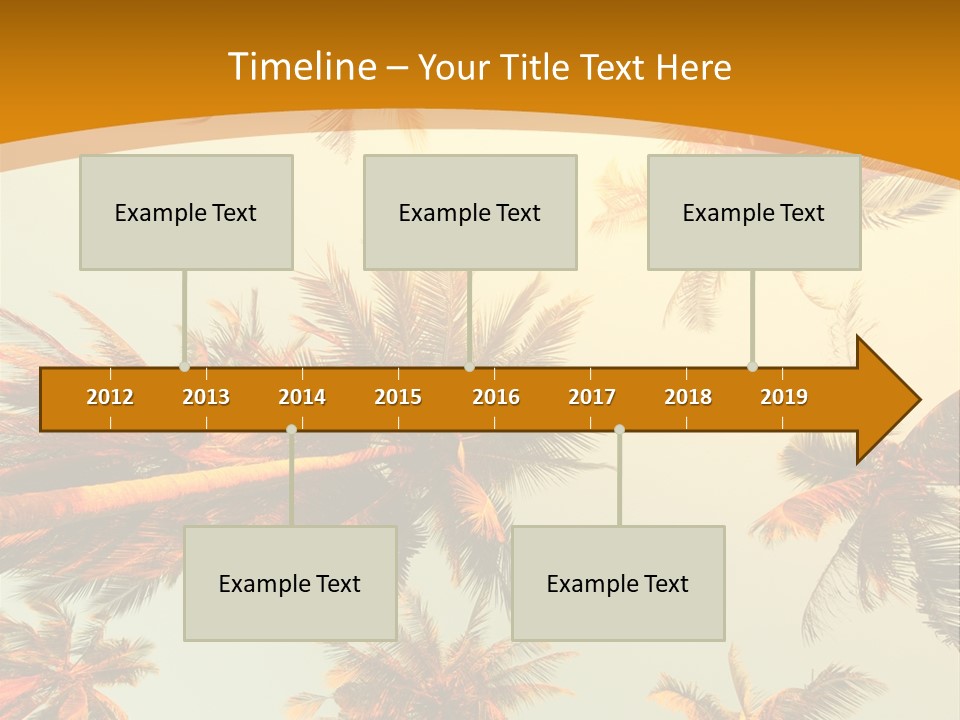 Timeline – Your Title Text Here

Example Text

Example Text

Example Text

2012 2013 2014 2015 2016 2017 2018 2019

Example Text

Example Text